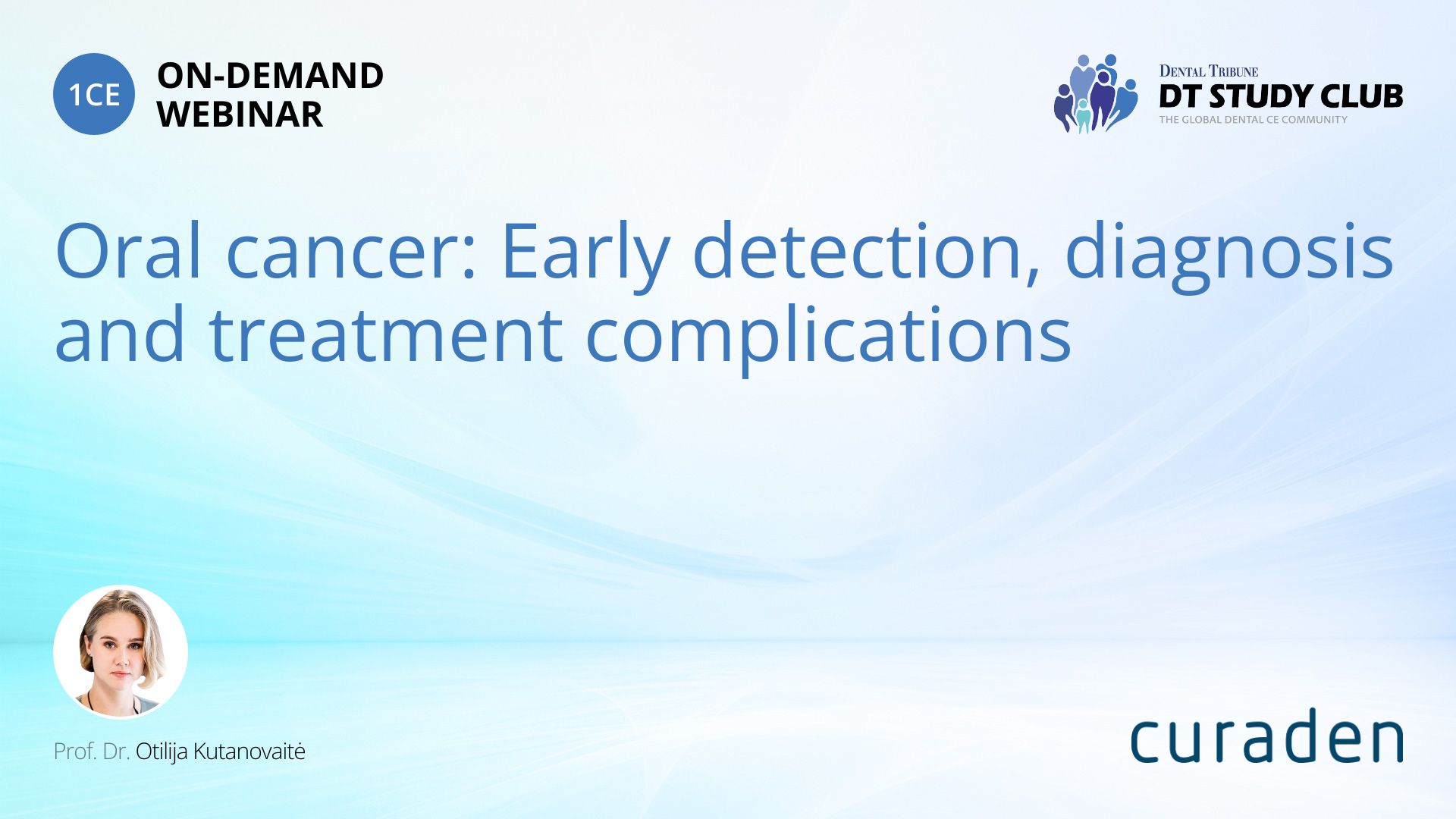 1CE ON-DEMAND WEBINAR

DENTAL TRIBUNE
DT STUDY CLUB
THE GLOBAL DENTAL CE COMMUNITY

Oral cancer: Early detection, diagnosis and treatment complications

Prof. Dr. Otilija Kutanovaitė

curaden